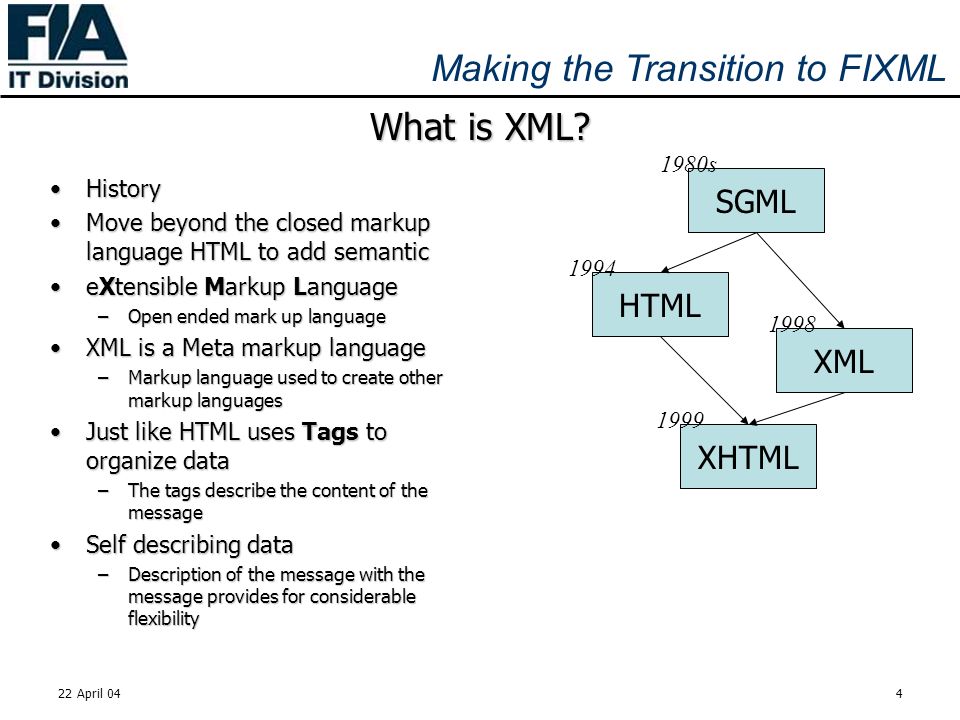 FIA
IT Division

Making the Transition to FIXML

What is XML?

• History
• Move beyond the closed markup language HTML to add semantic
• eXtensible Markup Language
– Open ended mark up language
• XML is a Meta markup language
– Markup language used to create other markup languages
• Just like HTML uses Tags to organize data
– The tags describe the content of the message
• Self describing data
– Description of the message with the message provides for considerable flexibility

1980s
SGML
1994
HTML
1998
XML
1999
XHTML

22 April 04

4